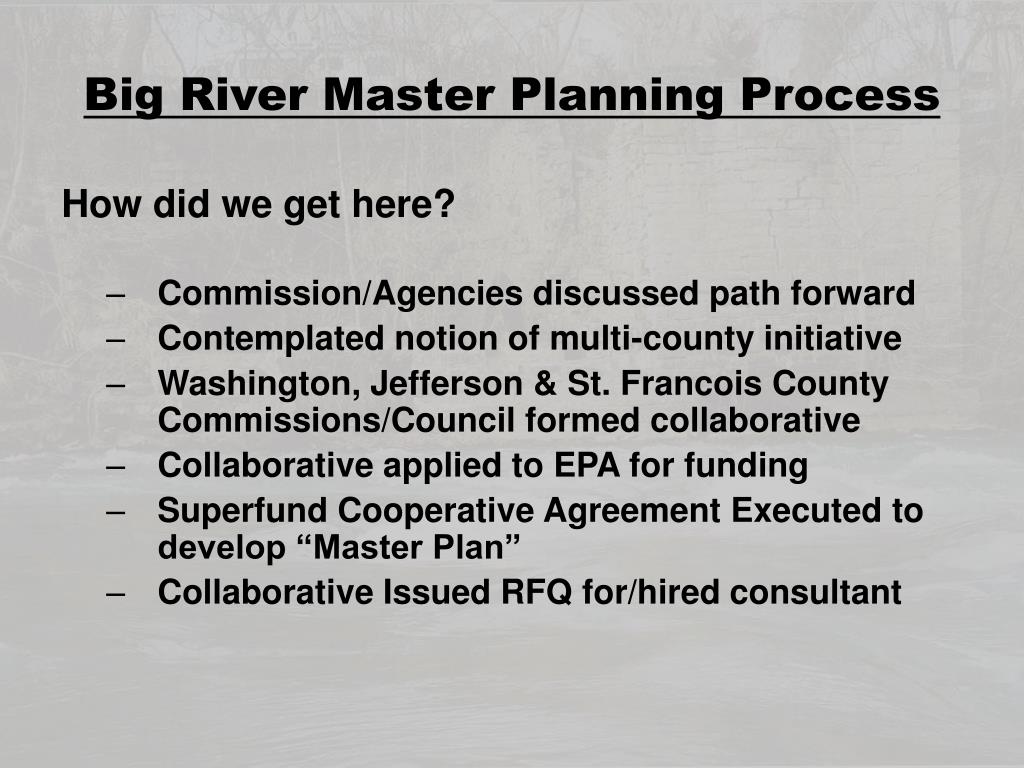 Big River Master Planning Process

How did we get here?

– Commission/Agencies discussed path forward
– Contemplated notion of multi-county initiative
– Washington, Jefferson & St. Francois County Commissions/Council formed collaborative
– Collaborative applied to EPA for funding
– Superfund Cooperative Agreement Executed to develop “Master Plan”
– Collaborative Issued RFQ for/hired consultant